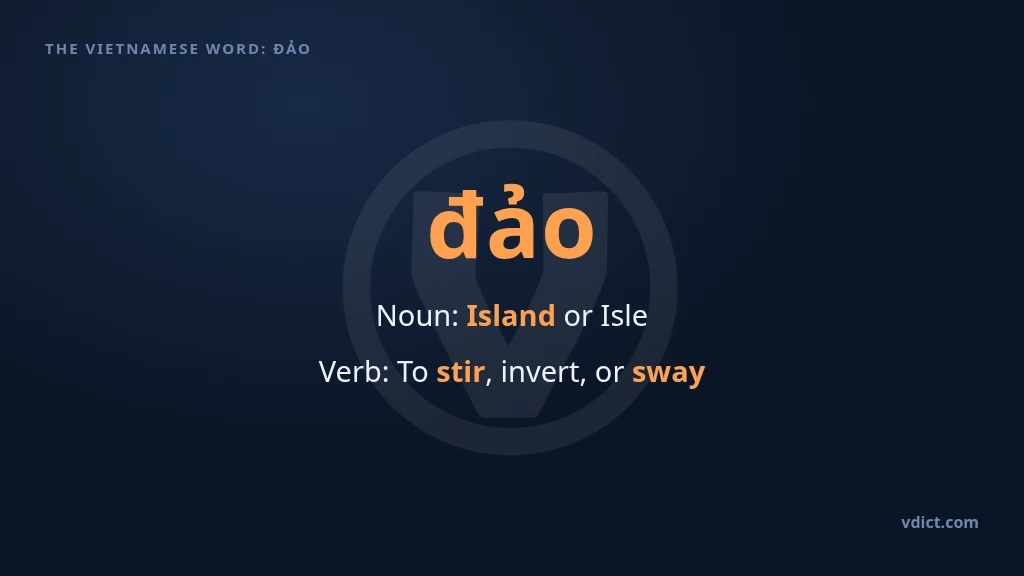 THE VIETNAMESE WORD: ĐẢO

đảo

Noun: Island or Isle

Verb: To stir, invert, or sway

vdict.com